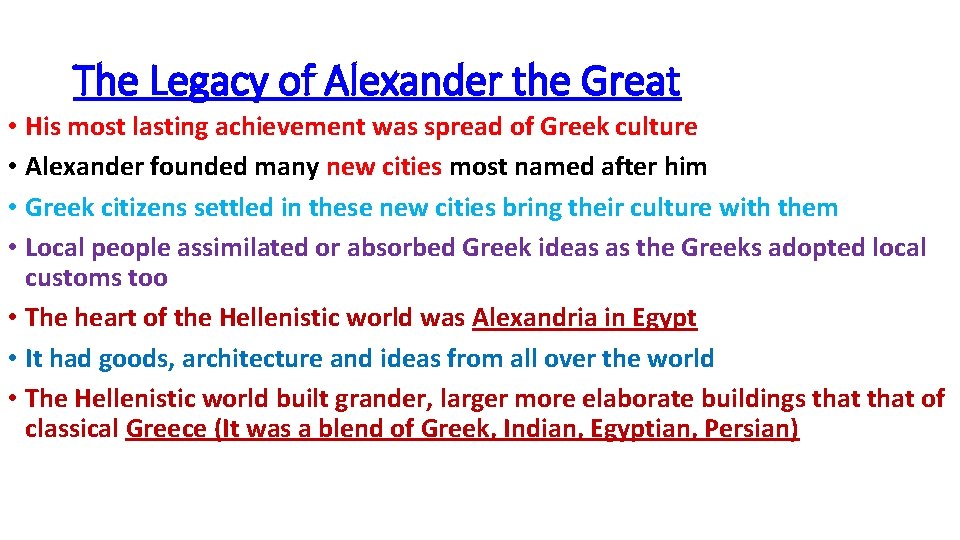 The Legacy of Alexander the Great

• His most lasting achievement was spread of Greek culture
• Alexander founded many new cities most named after him
• Greek citizens settled in these new cities bring their culture with them
• Local people assimilated or absorbed Greek ideas as the Greeks adopted local customs too
• The heart of the Hellenistic world was Alexandria in Egypt
• It had goods, architecture and ideas from all over the world
• The Hellenistic world built grander, larger more elaborate buildings that that of classical Greece (It was a blend of Greek, Indian, Egyptian, Persian)